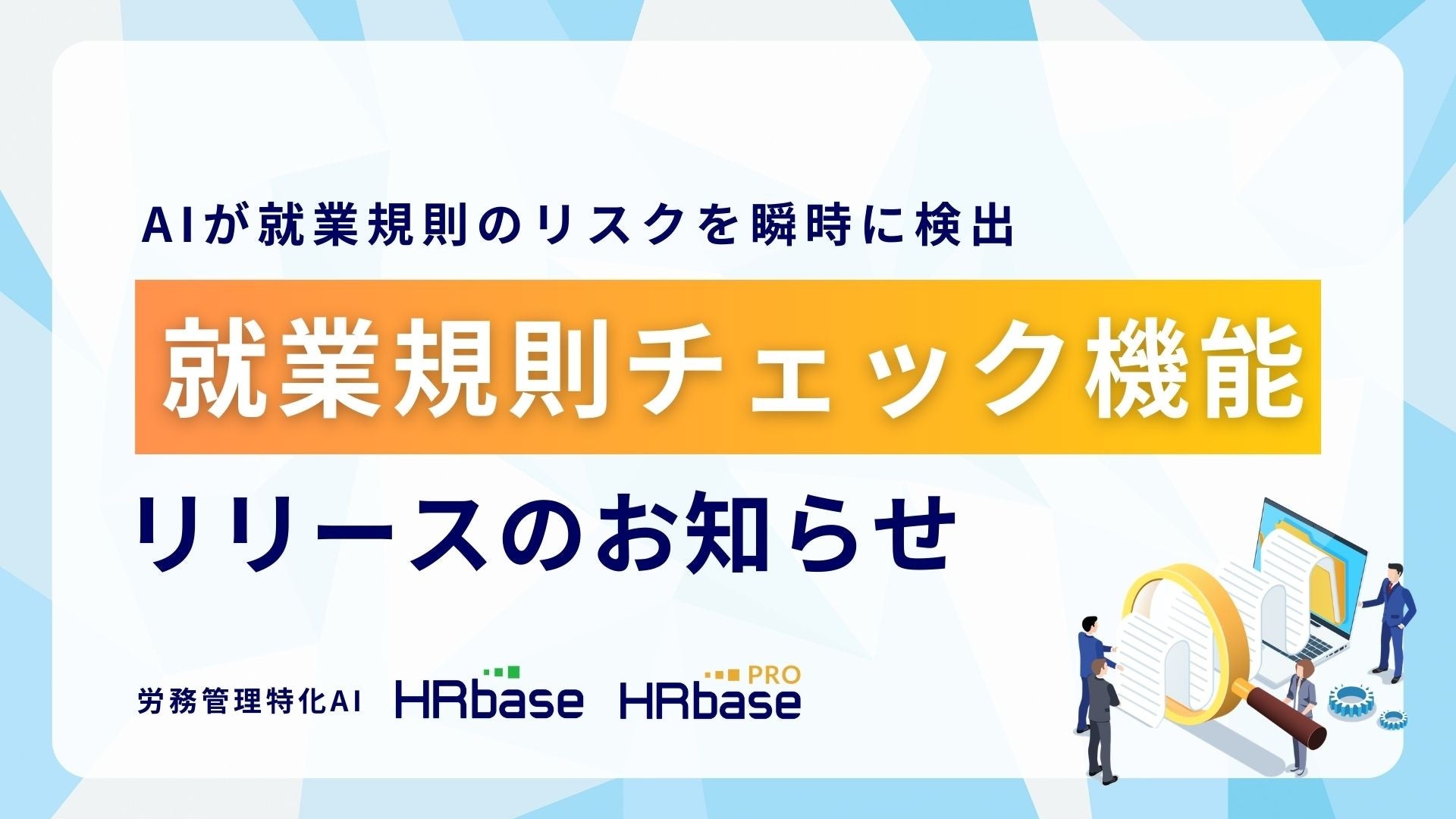 AIが就業規則のリスクを瞬時に検出

就業規則チェック機能

リリースのお知らせ

労務管理特化AI HRbase HRbase PRO